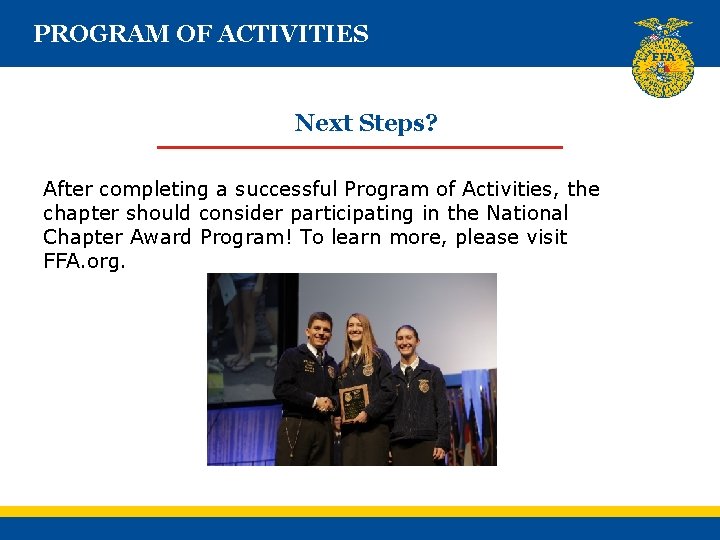 PROGRAM OF ACTIVITIES

FFA

Next Steps?

After completing a successful Program of Activities, the chapter should consider participating in the National Chapter Award Program! To learn more, please visit FFA.org.